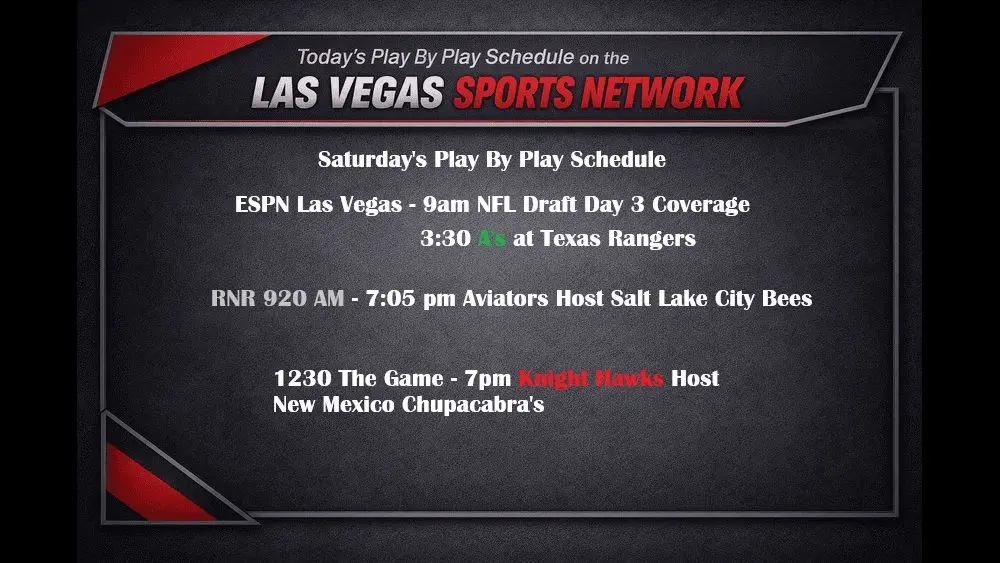 Today's Play By Play Schedule on the
LAS VEGAS SPORTS NETWORK

Saturday's Play By Play Schedule

ESPN Las Vegas - 9am NFL Draft Day 3 Coverage
3:30 A's at Texas Rangers

RNR 920 AM - 7:05 pm Aviators Host Salt Lake City Bees

1230 The Game - 7pm Knight Hawks Host New Mexico Chupacabra's